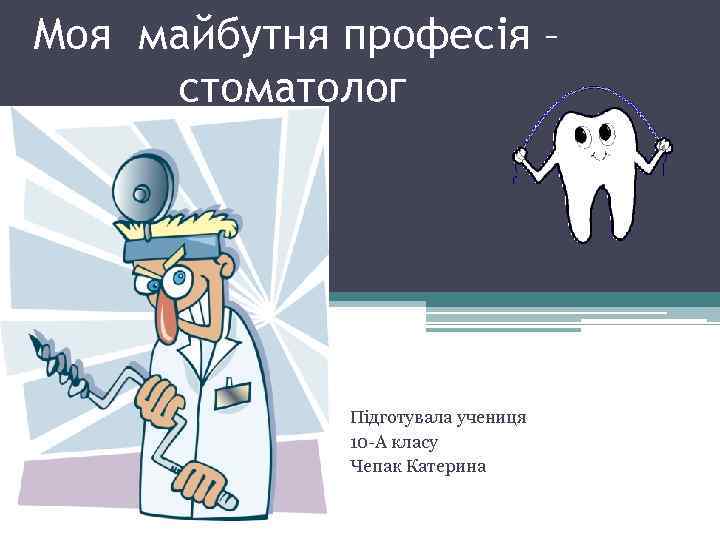 Моя майбутня професія – стоматолог

Підготувала учениця
10-А класу
Чепак Катерина